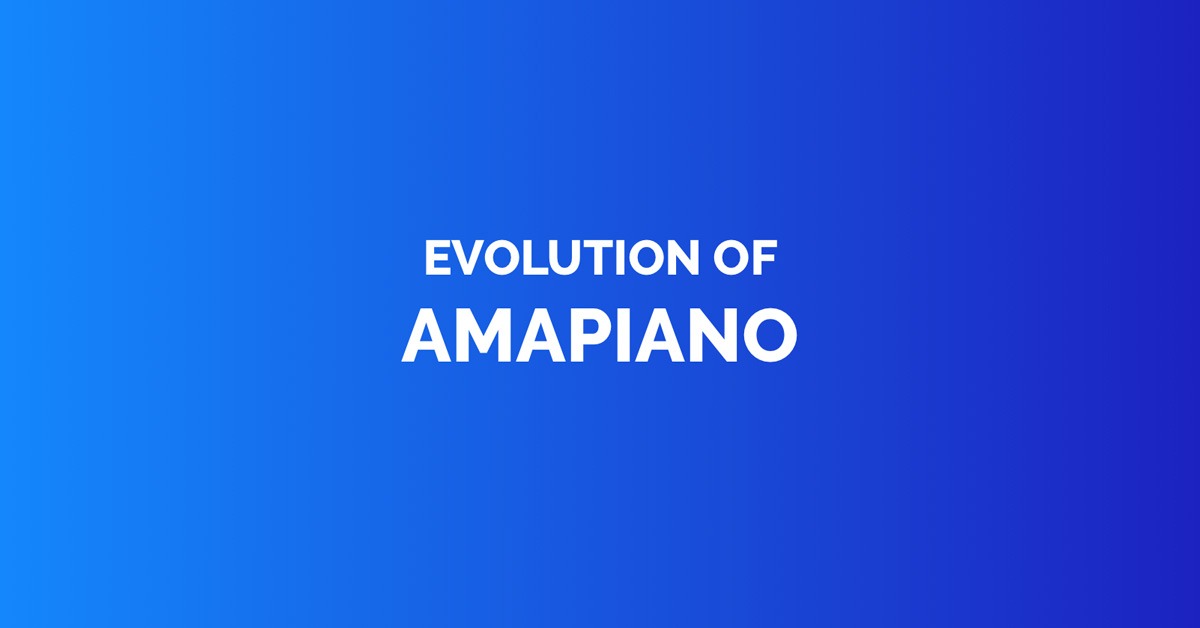 EVOLUTION OF
AMAPIANO